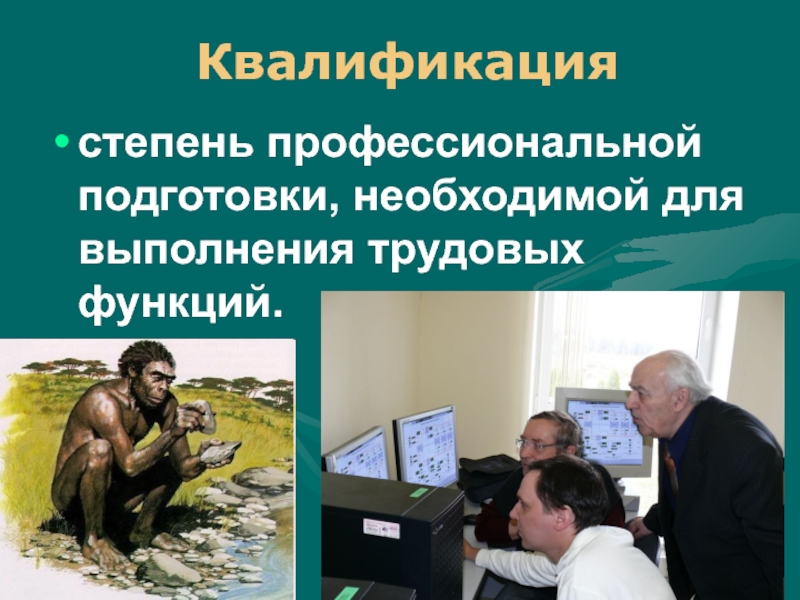 Квалификация

• степень профессиональной подготовки, необходимой для выполнения трудовых функций.